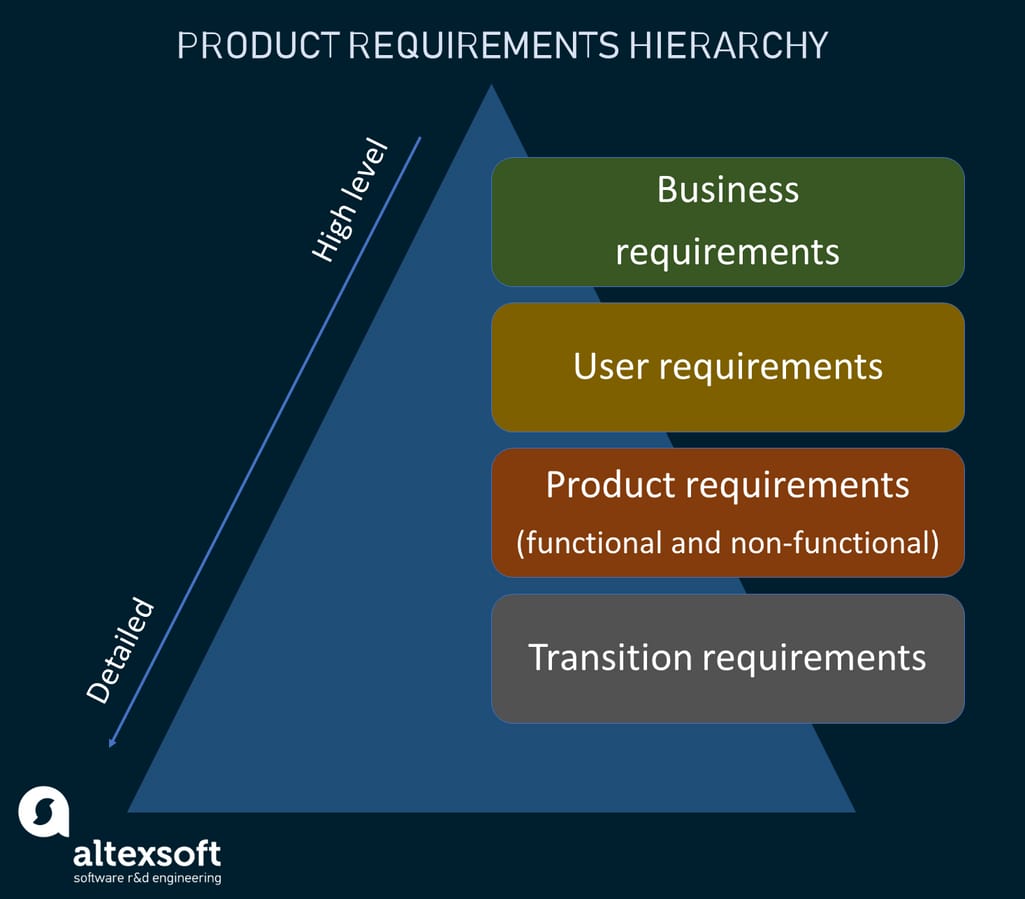 PRODUCT REQUIREMENTS HIERARCHY

High level

Detailed

Business requirements

User requirements

Product requirements
(functional and non-functional)

Transition requirements

altexsoft
software r&d engineering